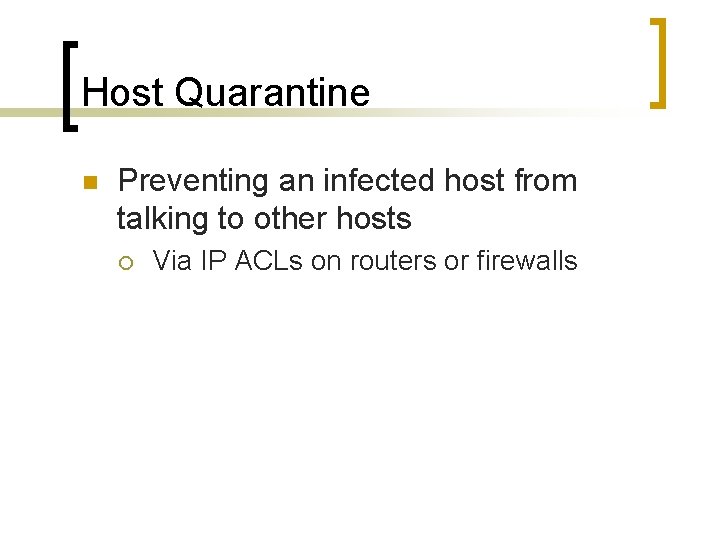 Host Quarantine

Preventing an infected host from talking to other hosts

Via IP ACLs on routers or firewalls